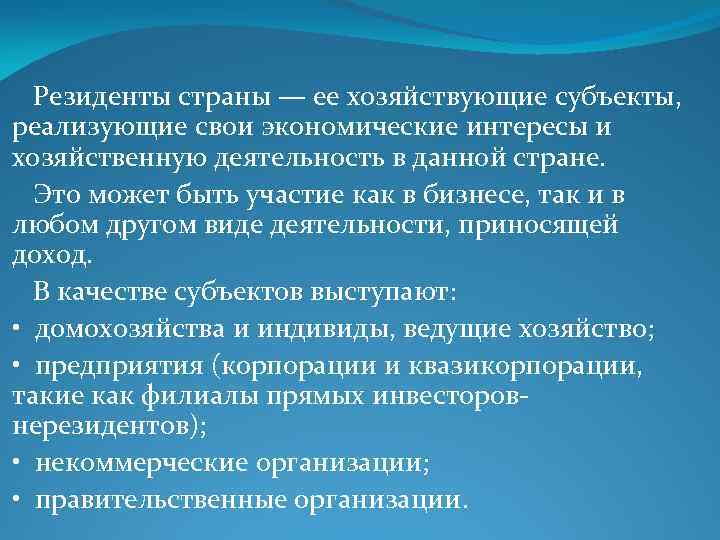 Резиденты страны — ее хозяйствующие субъекты, реализующие свои экономические интересы и хозяйственную деятельность в данной стране.

Это может быть участие как в бизнесе, так и в любом другом виде деятельности, приносящей доход.

В качестве субъектов выступают:

• домохозяйства и индивиды, ведущие хозяйство;

• предприятия (корпорации и квазикорпорации, такие как филиалы прямых инвесторов-нерезидентов);

• некоммерческие организации;

• правительственные организации.